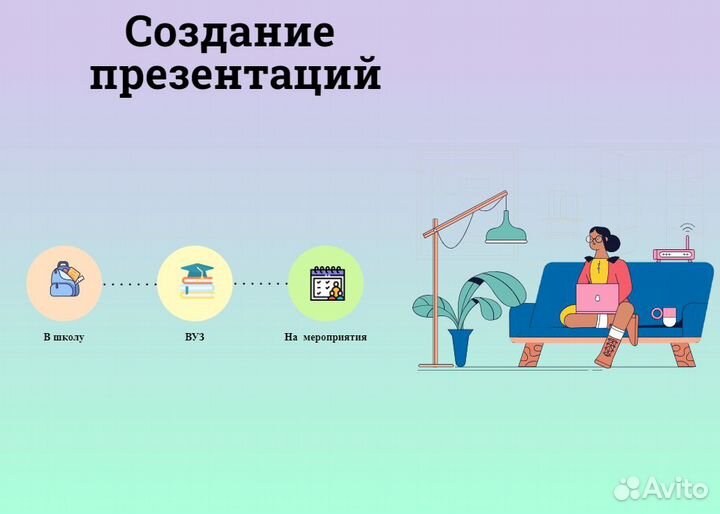 Создание презентаций

В школу

ВУЗ

На мероприятия

Avito